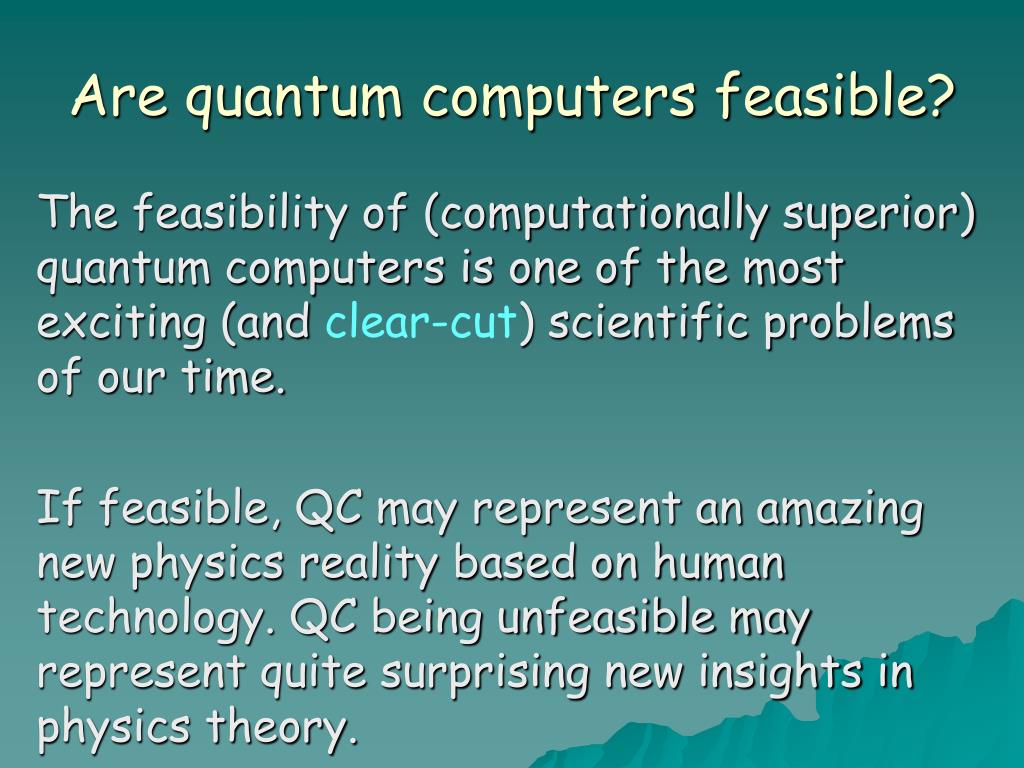 Are quantum computers feasible?

The feasibility of (computationally superior) quantum computers is one of the most exciting (and clear-cut) scientific problems of our time.

If feasible, QC may represent an amazing new physics reality based on human technology. QC being unfeasible may represent quite surprising new insights in physics theory.